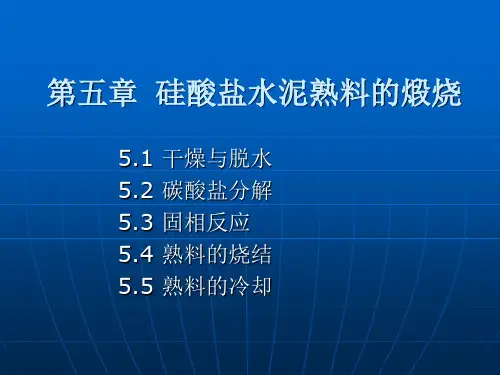 第五章 硅酸盐水泥熟料的煅烧

5.1 干燥与脱水
5.2 碳酸盐分解
5.3 固相反应
5.4 熟料的烧结
5.5 熟料的冷却